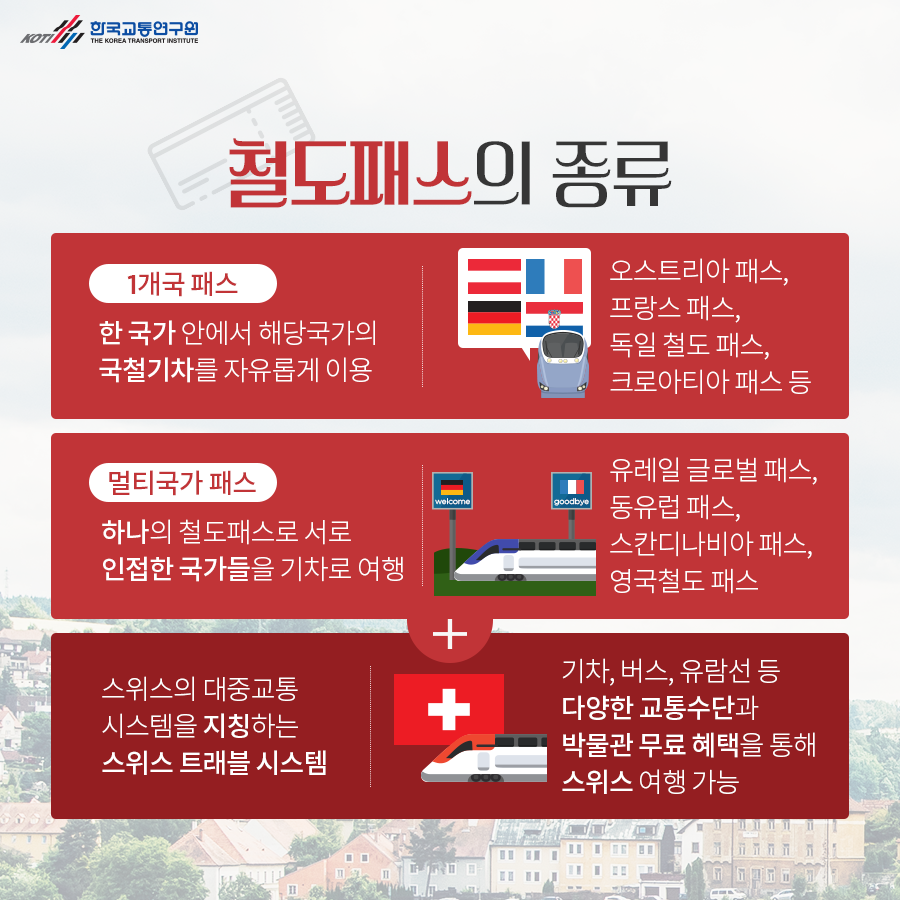 KOTI 한국교통연구원 THE KOREA TRANSPORT INSTITUTE

철도패스의 종류

1개국 패스

한 국가 안에서 해당국가의 국철기차를 자유롭게 이용

오스트리아 패스, 프랑스 패스, 독일 철도 패스, 크로아티아 패스 등

멀티국가 패스

하나의 철도패스로 서로 인접한 국가들을 기차로 여행

welcome

goodbye

유레일 글로벌 패스, 동유럽 패스, 스칸디나비아 패스, 영국철도 패스

+

스위스의 대중교통 시스템을 지칭하는 스위스 트래블 시스템

기차, 버스, 유람선 등 다양한 교통수단과 박물관 무료 혜택을 통해 스위스 여행 가능